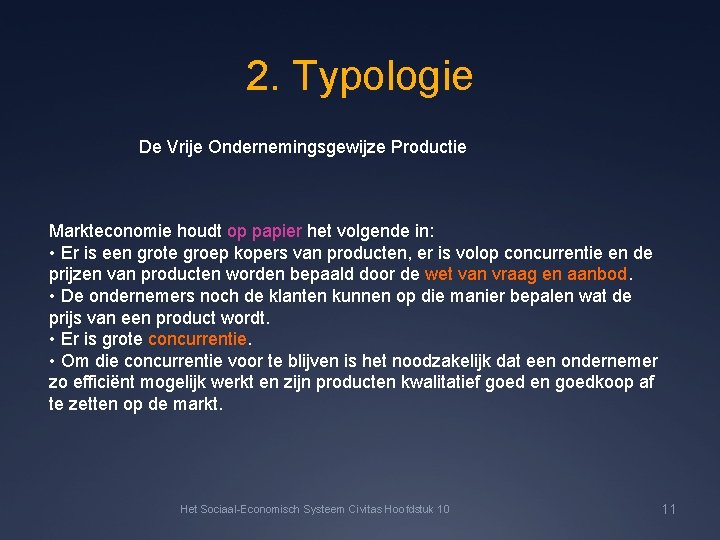 2. Typologie

De Vrije Ondernemingsgewijze Productie

Markteconomie houdt op papier het volgende in:
• Er is een grote groep kopers van producten, er is volop concurrentie en de prijzen van producten worden bepaald door de wet van vraag en aanbod.
• De ondernemers noch de klanten kunnen op die manier bepalen wat de prijs van een product wordt.
• Er is grote concurrentie.
• Om die concurrentie voor te blijven is het noodzakelijk dat een ondernemer zo efficiënt mogelijk werkt en zijn producten kwalitatief goed en goedkoop af te zetten op de markt.

Het Sociaal-Economisch Systeem Civitas Hoofdstuk 10

11